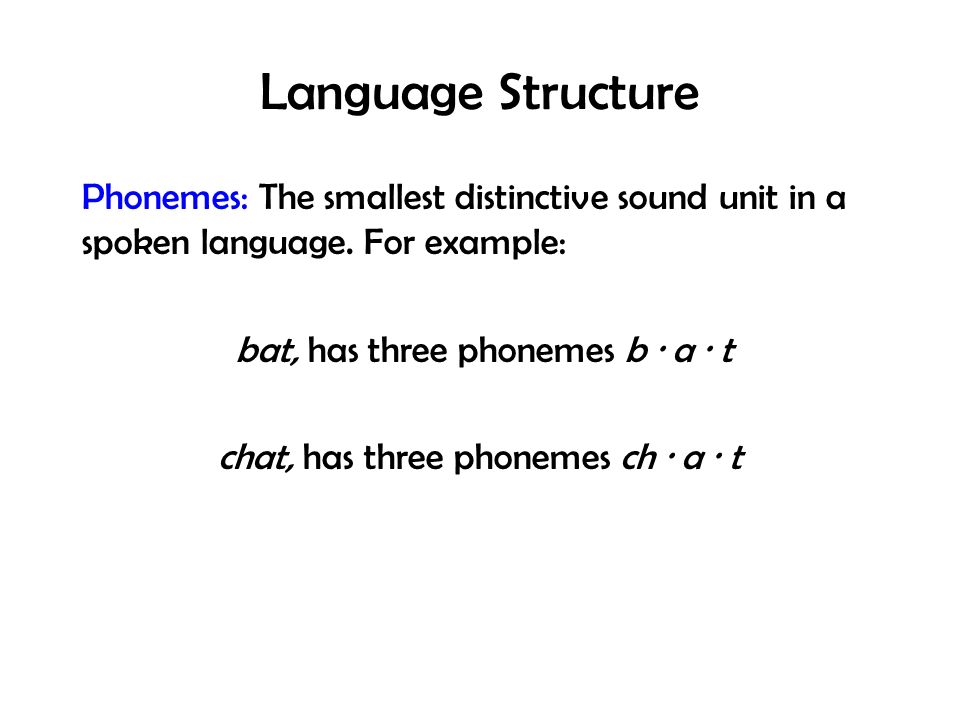 Language Structure

Phonemes: The smallest distinctive sound unit in a spoken language. For example:

bat, has three phonemes b · a · t

chat, has three phonemes ch · a · t